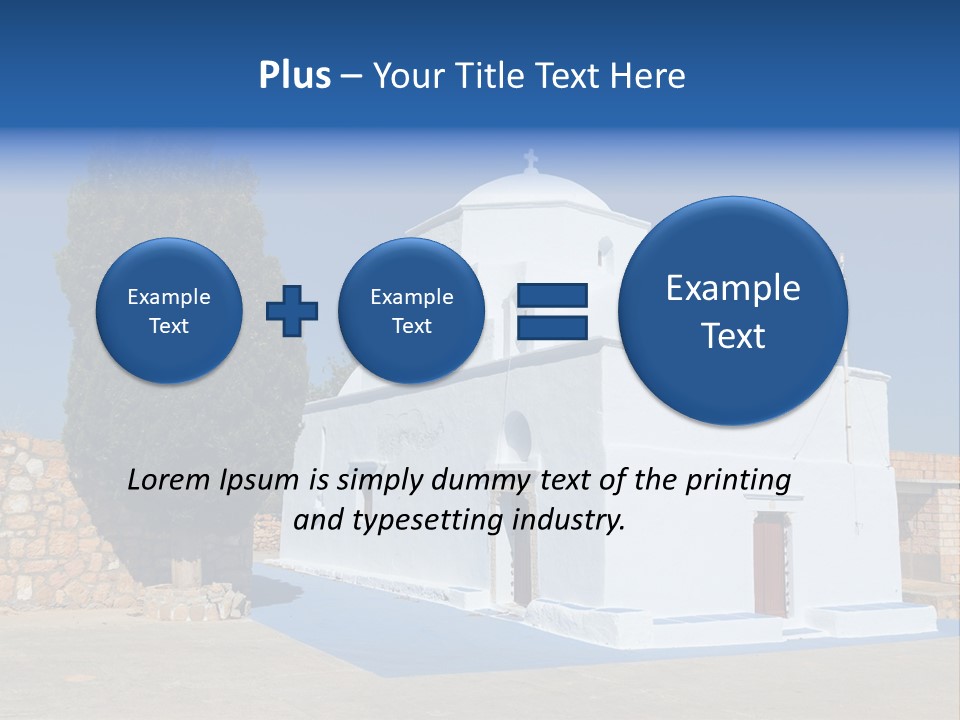 Plus – Your Title Text Here

Example Text

Example Text

Example Text

Lorem Ipsum is simply dummy text of the printing and typesetting industry.